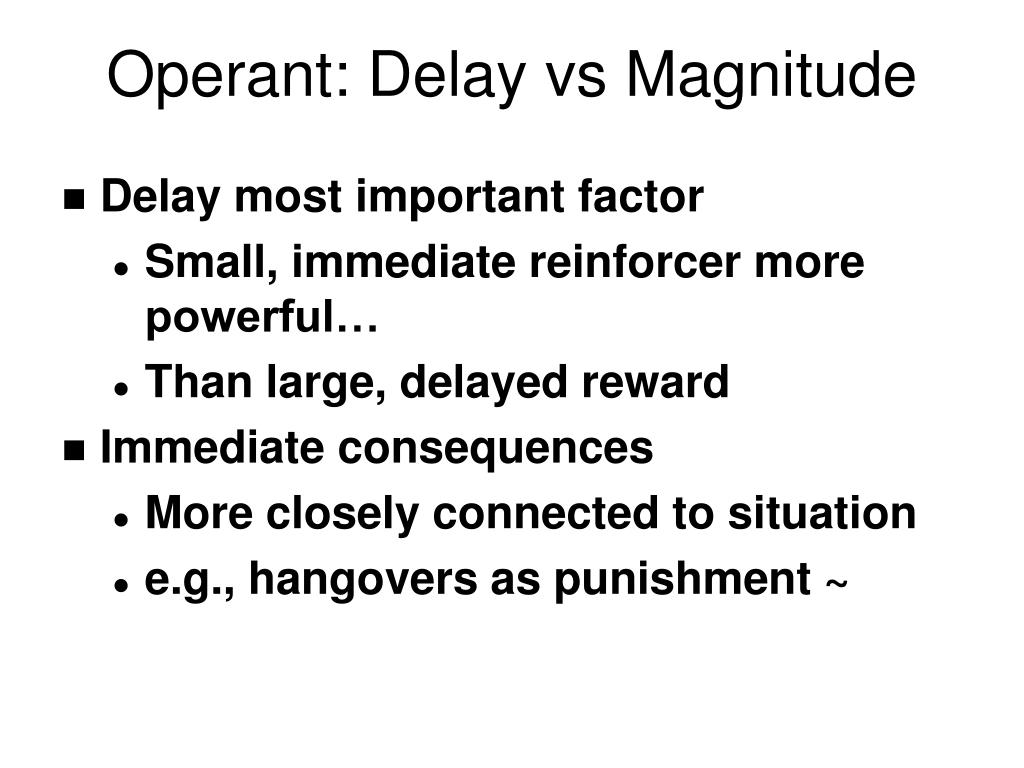 Operant: Delay vs Magnitude

- Delay most important factor
  - Small, immediate reinforcer more powerful…
  - Than large, delayed reward
- Immediate consequences
  - More closely connected to situation
  - e.g., hangovers as punishment ~